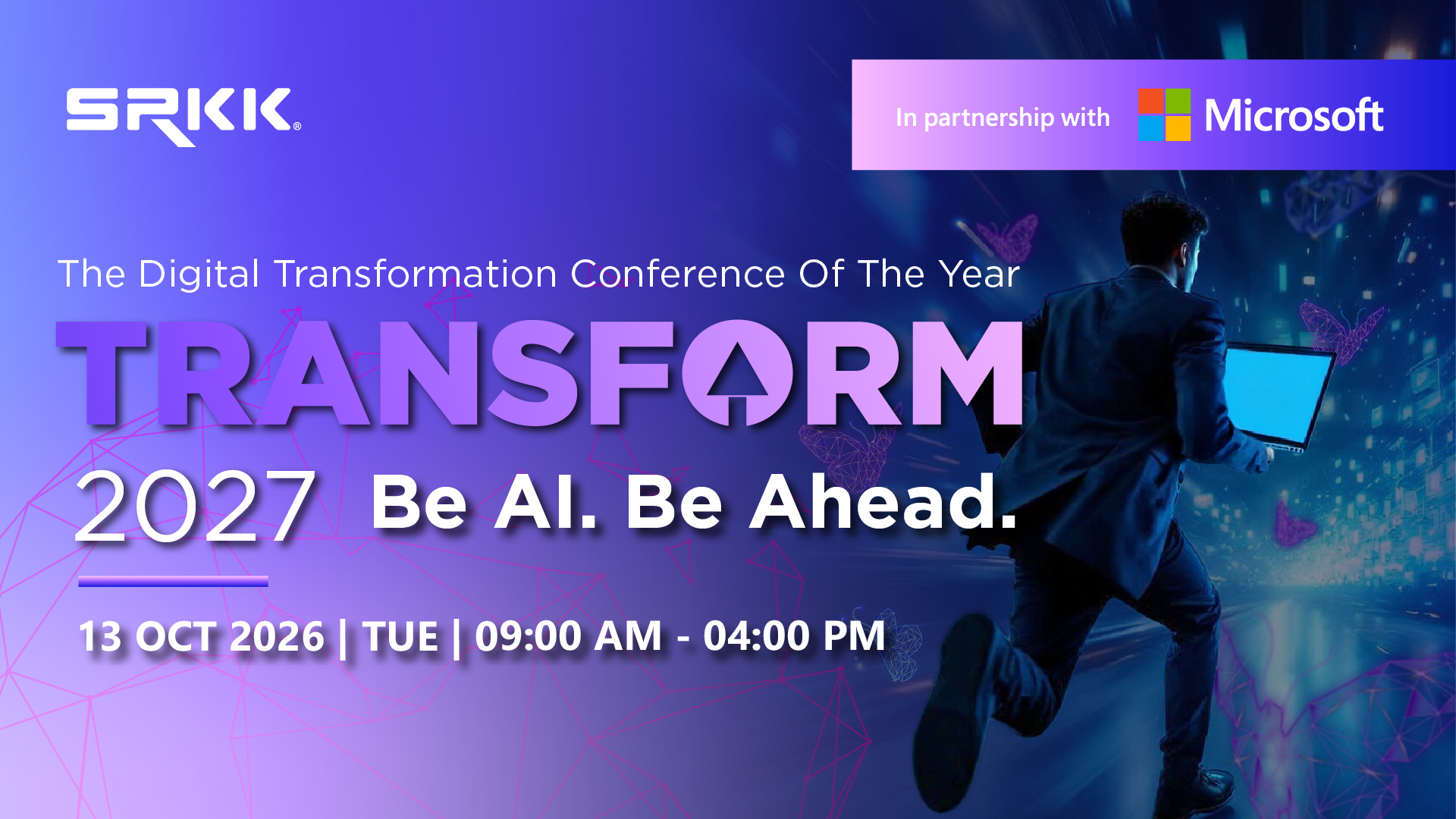 SRKK®

In partnership with Microsoft

The Digital Transformation Conference Of The Year

TRANSFORM

2027 Be AI. Be Ahead.

13 OCT 2026 | TUE | 09:00 AM - 04:00 PM